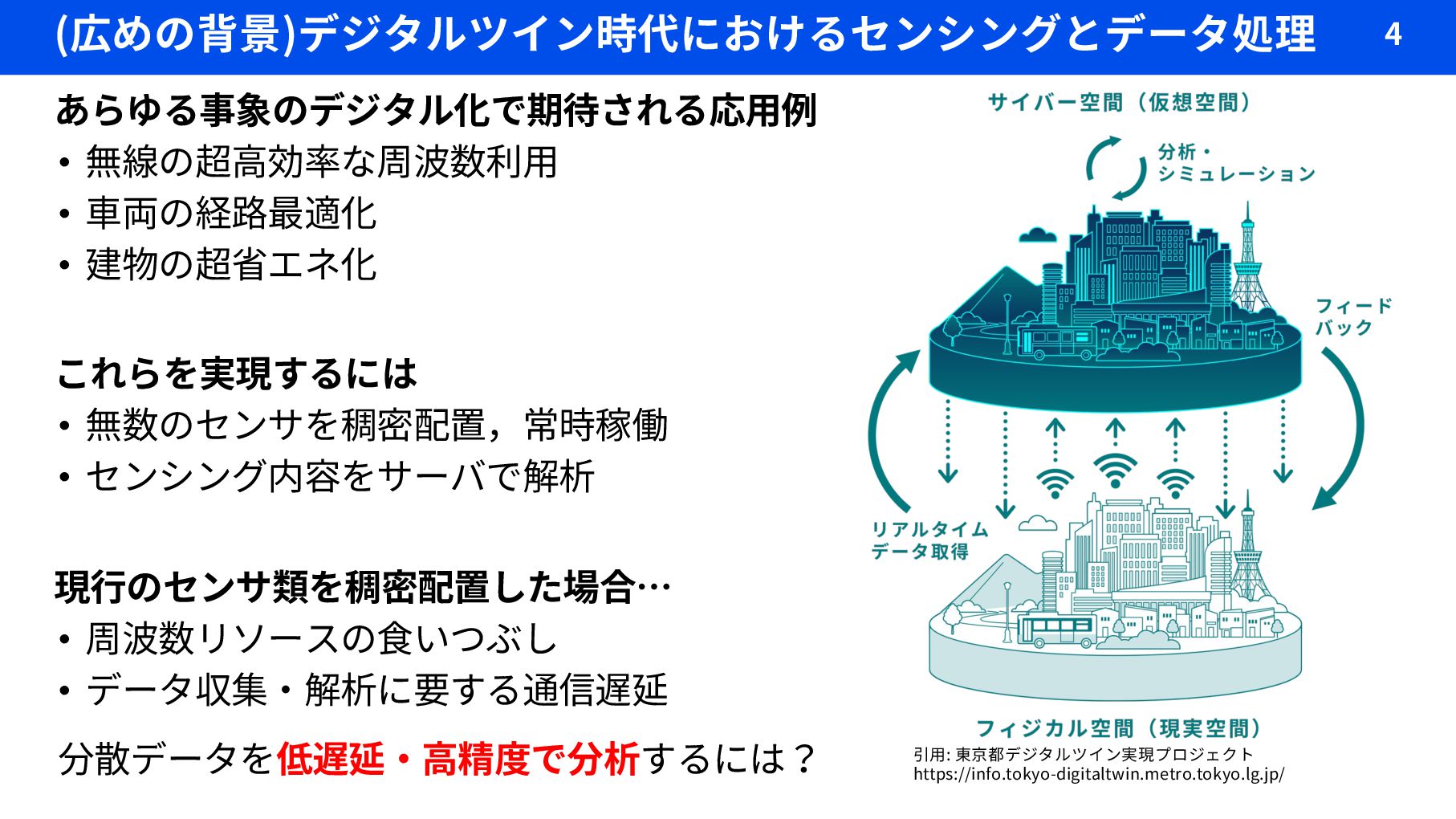 (広めの背景)デジタルツイン時代におけるセンシングとデータ処理 4

あらゆる事象のデジタル化で期待される応用例
• 無線の超高効率な周波数利用
• 車両の経路最適化
• 建物の超省エネ化

これらを実現するには
• 無数のセンサを稠密配置，常時稼働
• センシング内容をサーバで解析

現行のセンサ類を稠密配置した場合…
• 周波数リソースの食いつぶし
• データ収集・解析に要する通信遅延

分散データを低遅延・高精度で分析するには？

サイバー空間（仮想空間）

分析・シミュレーション

フィードバック

リアルタイムデータ取得

フィジカル空間（現実空間）

引用: 東京都デジタルツイン実現プロジェクト
https://info.tokyo-digitaltwin.metro.tokyo.lg.jp/